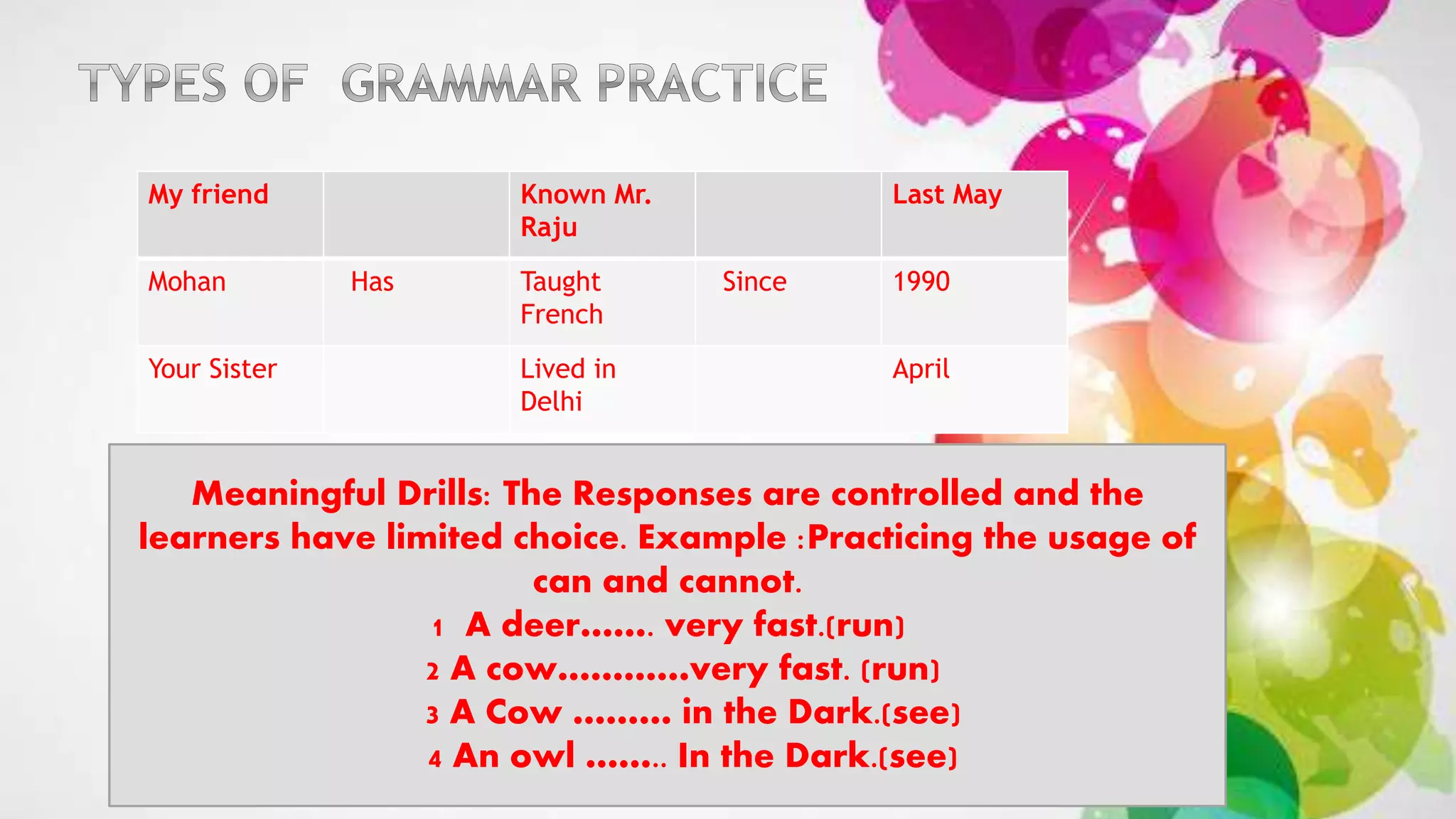 TYPES OF GRAMMAR PRACTICE

| My friend | | Known Mr. Raju | | Last May |
|---|---|---|---|---|
| Mohan | Has | Taught French | Since | 1990 |
| Your Sister | | Lived in Delhi | | April |

Meaningful Drills: The Responses are controlled and the learners have limited choice. Example :Practicing the usage of can and cannot.
1 A deer……. very fast.(run)
2 A cow…………very fast. (run)
3 A Cow ……… in the Dark.(see)
4 An owl …….. In the Dark.(see)